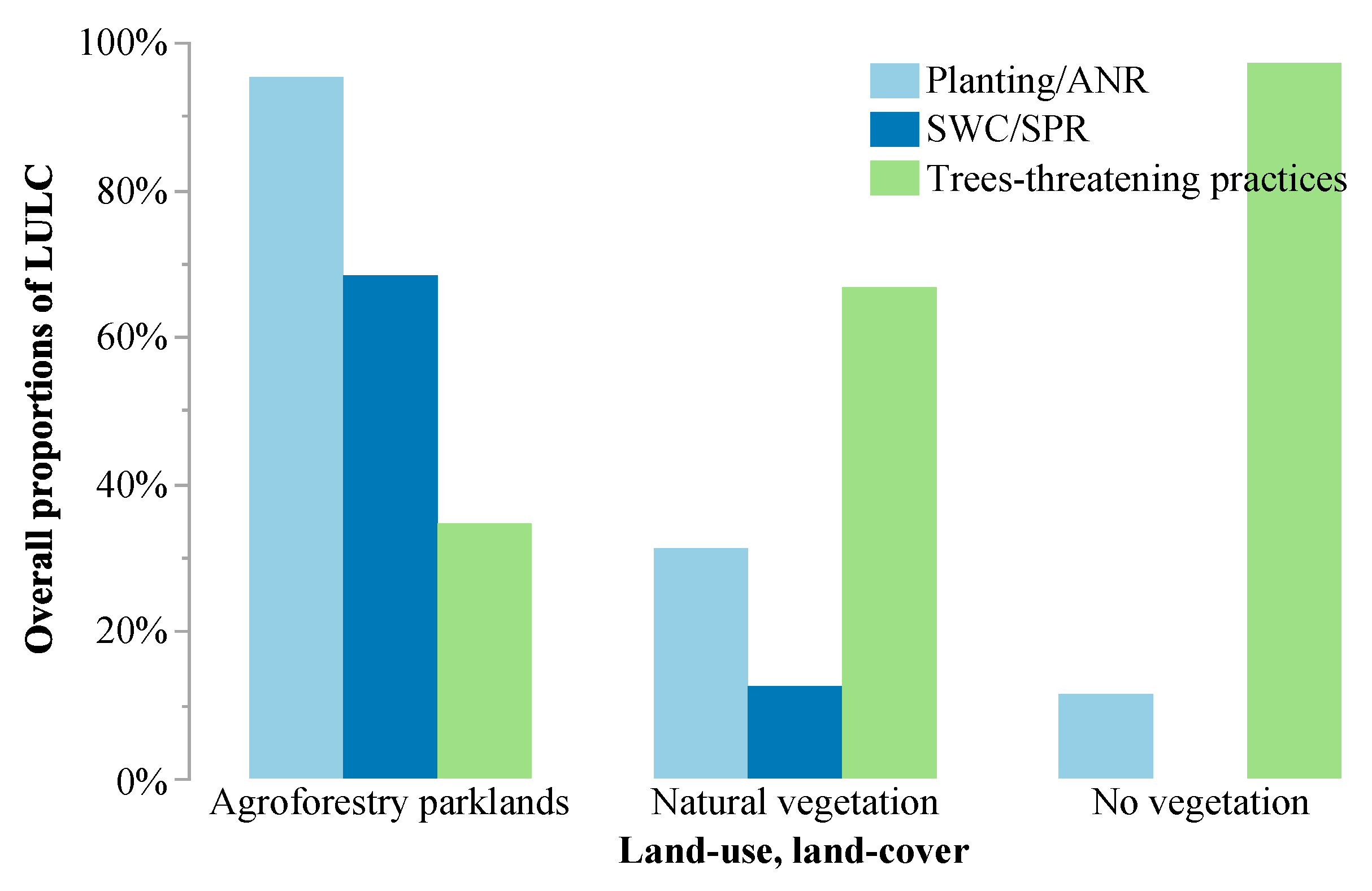 Overall proportions of LULC

100%
80%
60%
40%
20%
0%

Planting/ANR
SWC/SPR
Trees-threatening practices

Agroforestry parklands
Natural vegetation
No vegetation

Land-use, land-cover